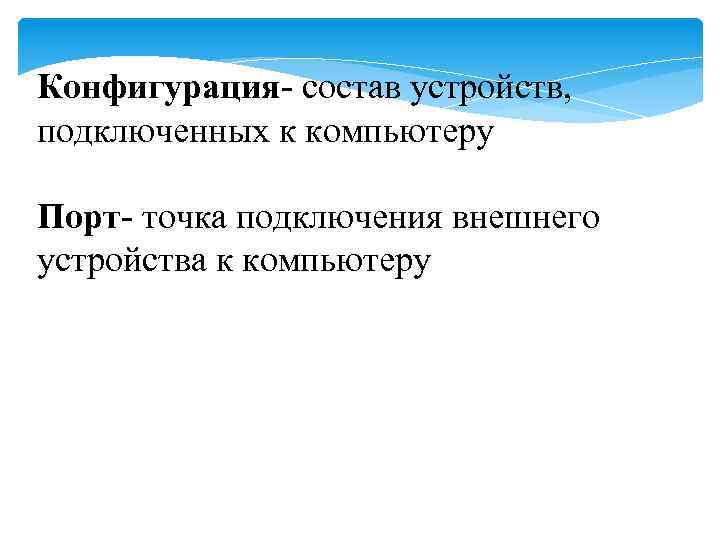 Конфигурация- состав устройств, подключенных к компьютеру

Порт- точка подключения внешнего устройства к компьютеру